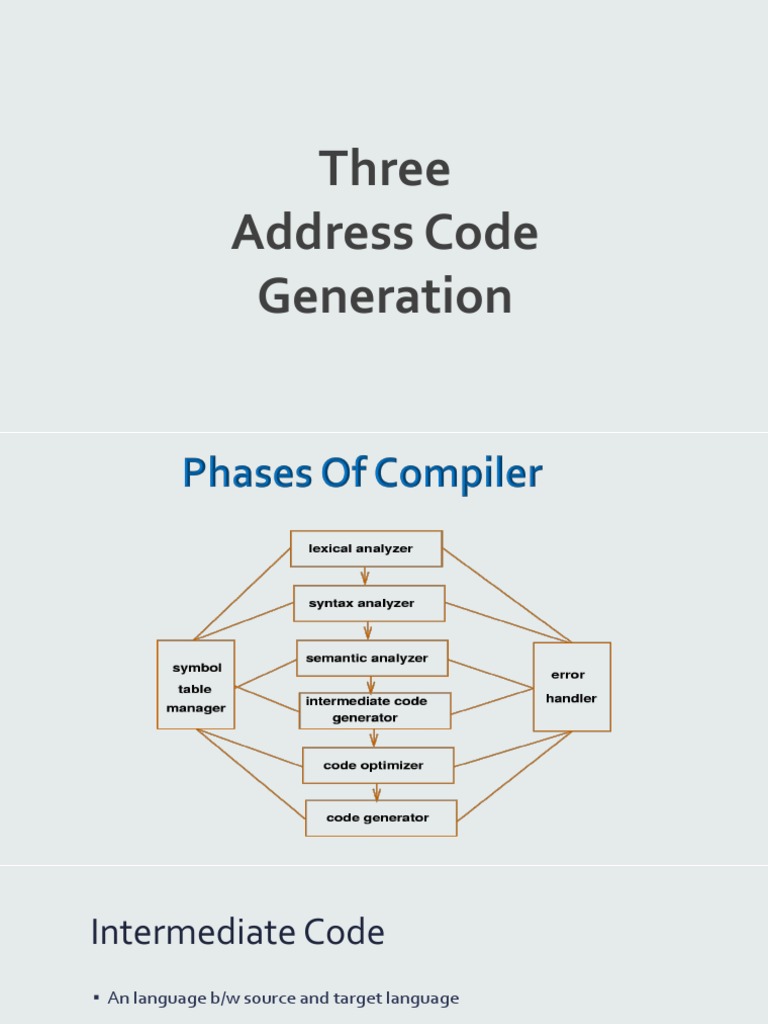 Three
Address Code
Generation

Phases Of Compiler

lexical analyzer
syntax analyzer
semantic analyzer
intermediate code generator
code optimizer
code generator
symbol table manager
error handler

Intermediate Code

▪ An language b/w source and target language